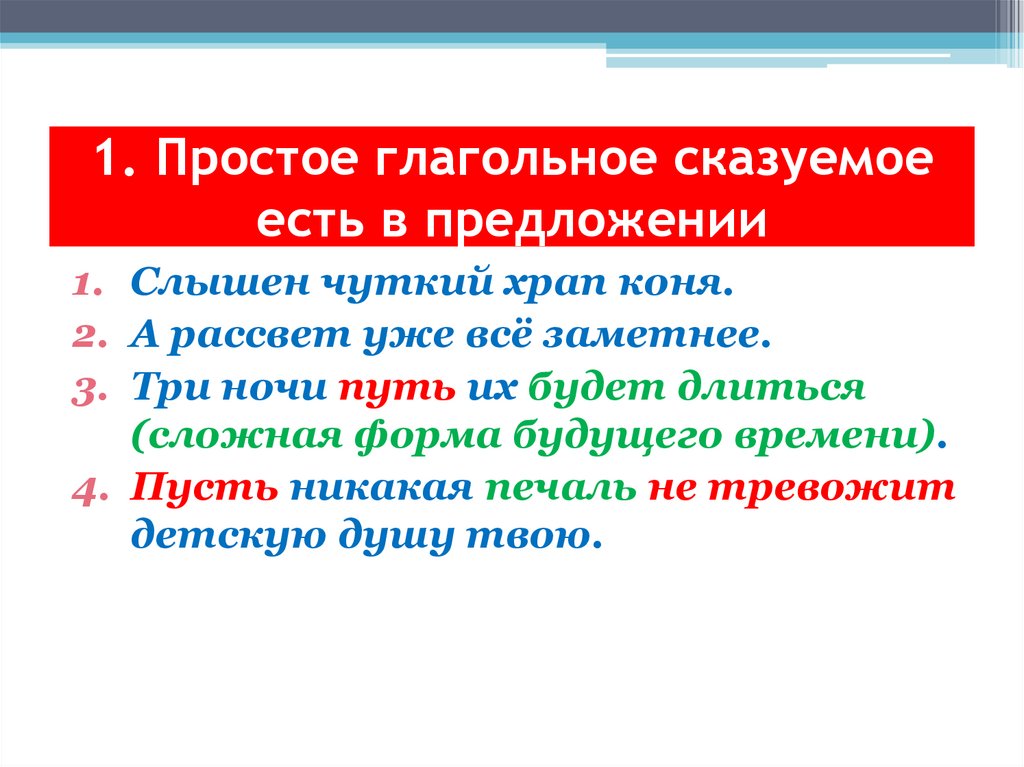 1. Простое глагольное сказуемое есть в предложении

1. Слышен чуткий храп коня.
2. А рассвет уже всё заметнее.
3. Три ночи путь их будет длиться (сложная форма будущего времени).
4. Пусть никакая печаль не тревожит детскую душу твою.